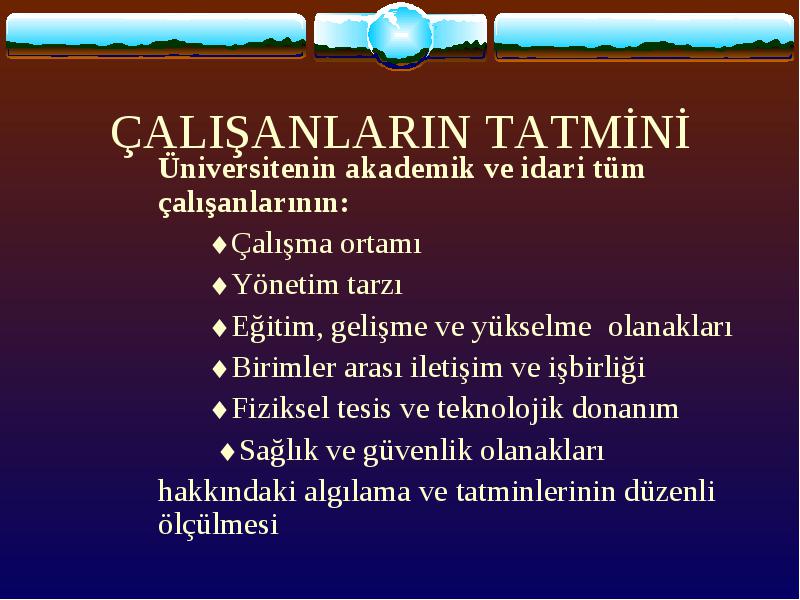 ÇALIŞANLARIN TATMİNİ

Üniversitenin akademik ve idari tüm çalışanlarının:

♦Çalışma ortamı

♦Yönetim tarzı

♦Eğitim, gelişme ve yükselme olanakları

♦Birimler arası iletişim ve işbirliği

♦Fiziksel tesis ve teknolojik donanım

♦Sağlık ve güvenlik olanakları

hakkındaki algılama ve tatminlerinin düzenli ölçülmesi